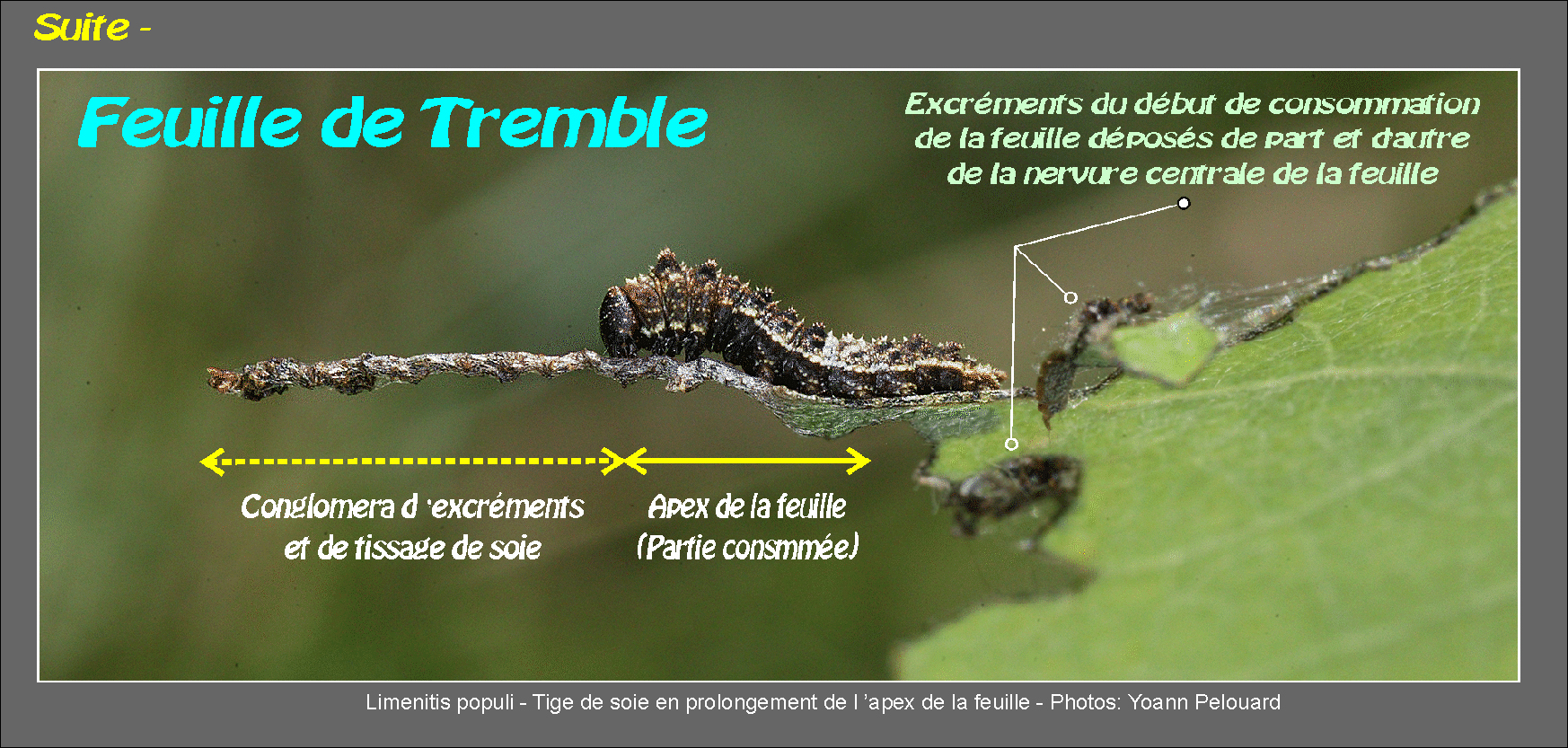 Suite -

Feuille de Tremble

Excréments du début de consommation de la feuille déposés de part et d'autre de la nervure centrale de la feuille

Conglomera d 'excréments et de tissage de soie

Apex de la feuille (Partie consmmée)

Limenitis populi - Tige de soie en prolongement de l 'apex de la feuille - Photos: Yoann Pelouard